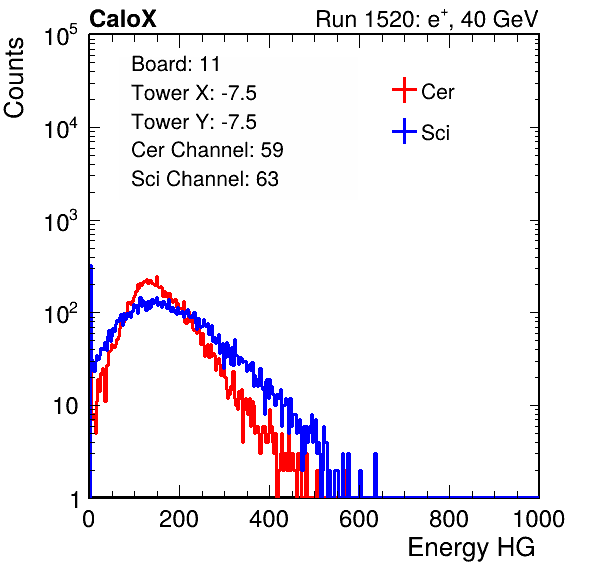 CaloX

Run 1520: $e^{+}$, 40 GeV

Counts

$10^5$

$10^4$

$10^3$

$10^2$

10

1

Board: 11
Tower X: -7.5
Tower Y: -7.5
Cer Channel: 59
Sci Channel: 63

Cer

Sci

0 200 400 600 800 1000

Energy HG